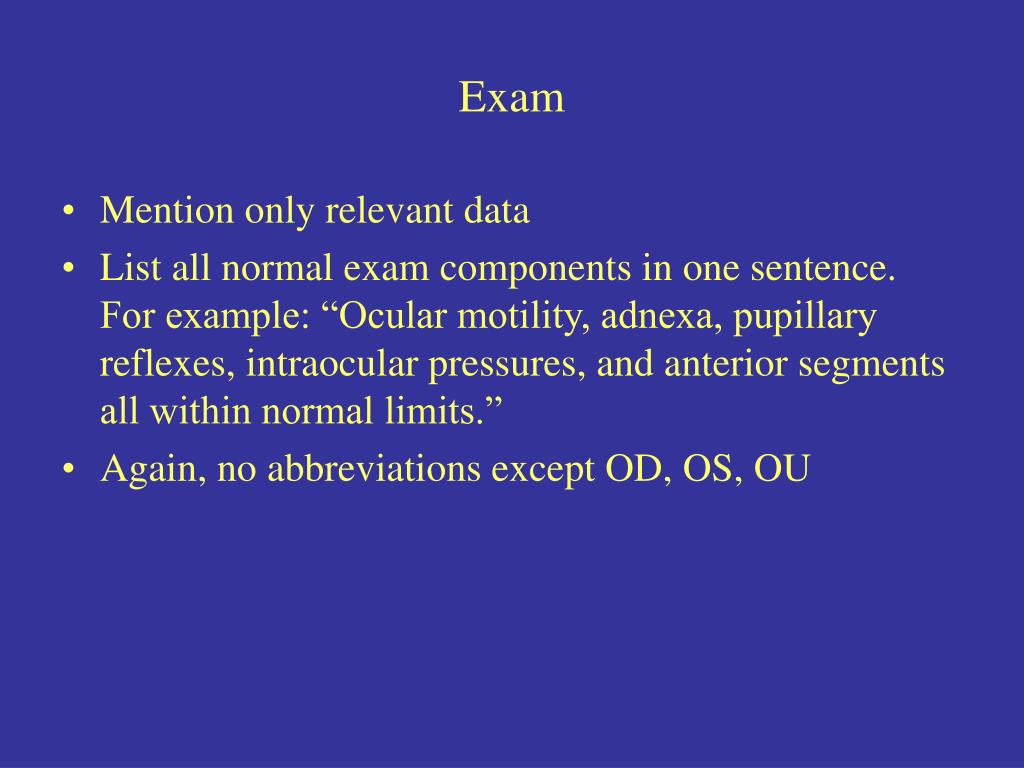 Exam

• Mention only relevant data
• List all normal exam components in one sentence. For example: “Ocular motility, adnexa, pupillary reflexes, intraocular pressures, and anterior segments all within normal limits.”
• Again, no abbreviations except OD, OS, OU